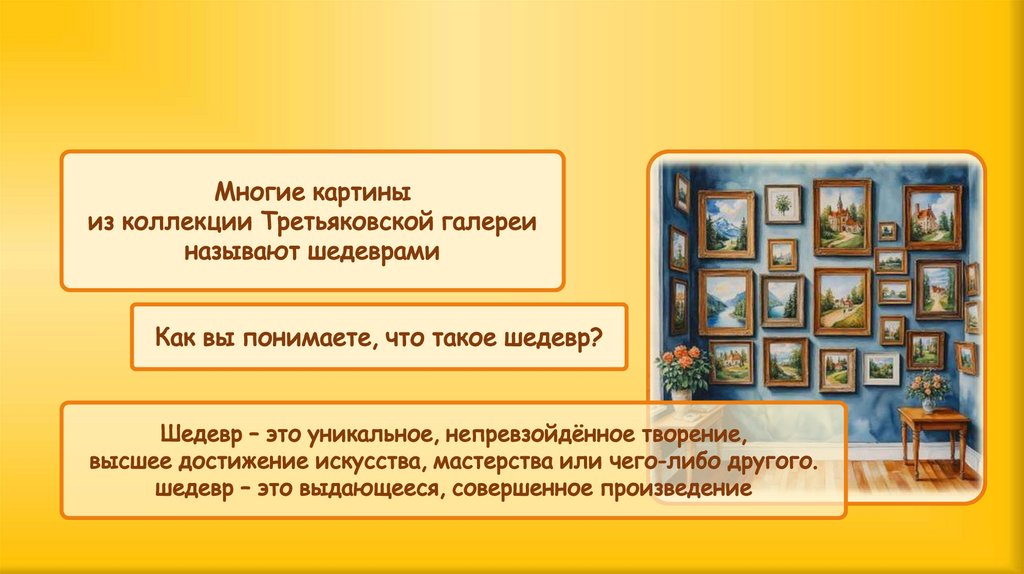 Многие картины
из коллекции Третьяковской галереи
называют шедеврами

Как вы понимаете, что такое шедевр?

Шедевр – это уникальное, непревзойдённое творение,
высшее достижение искусства, мастерства или чего-либо другого.
шедевр – это выдающееся, совершенное произведение